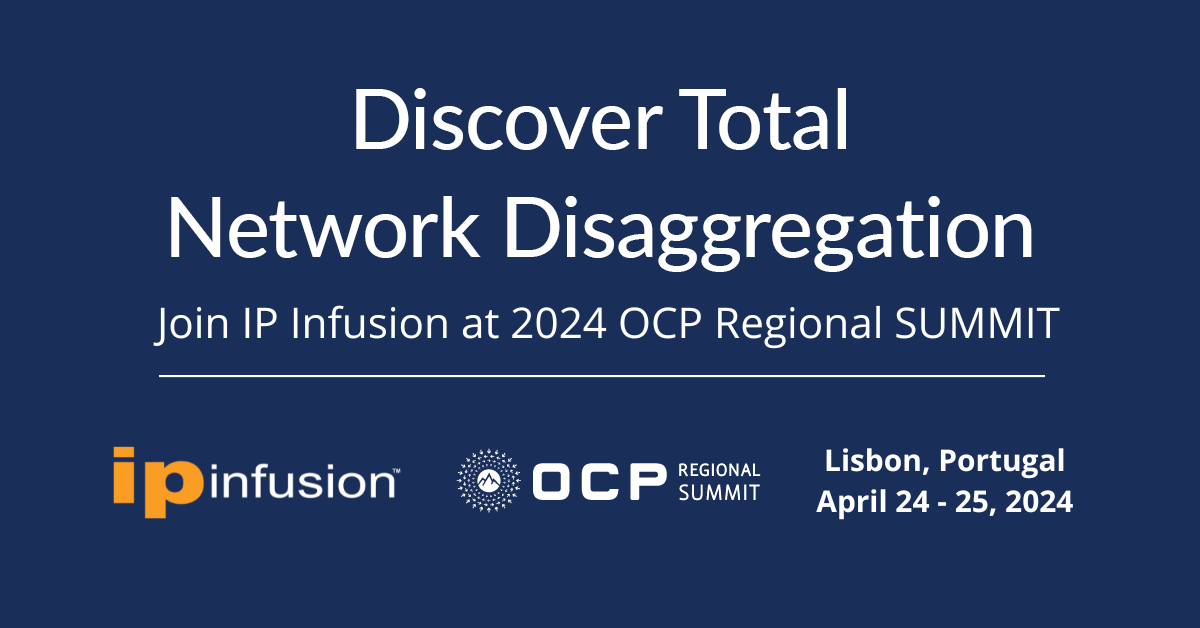 Discover Total Network Disaggregation

Join IP Infusion at 2024 OCP Regional SUMMIT

ip infusion™

OCP REGIONAL SUMMIT

Lisbon, Portugal
April 24 - 25, 2024